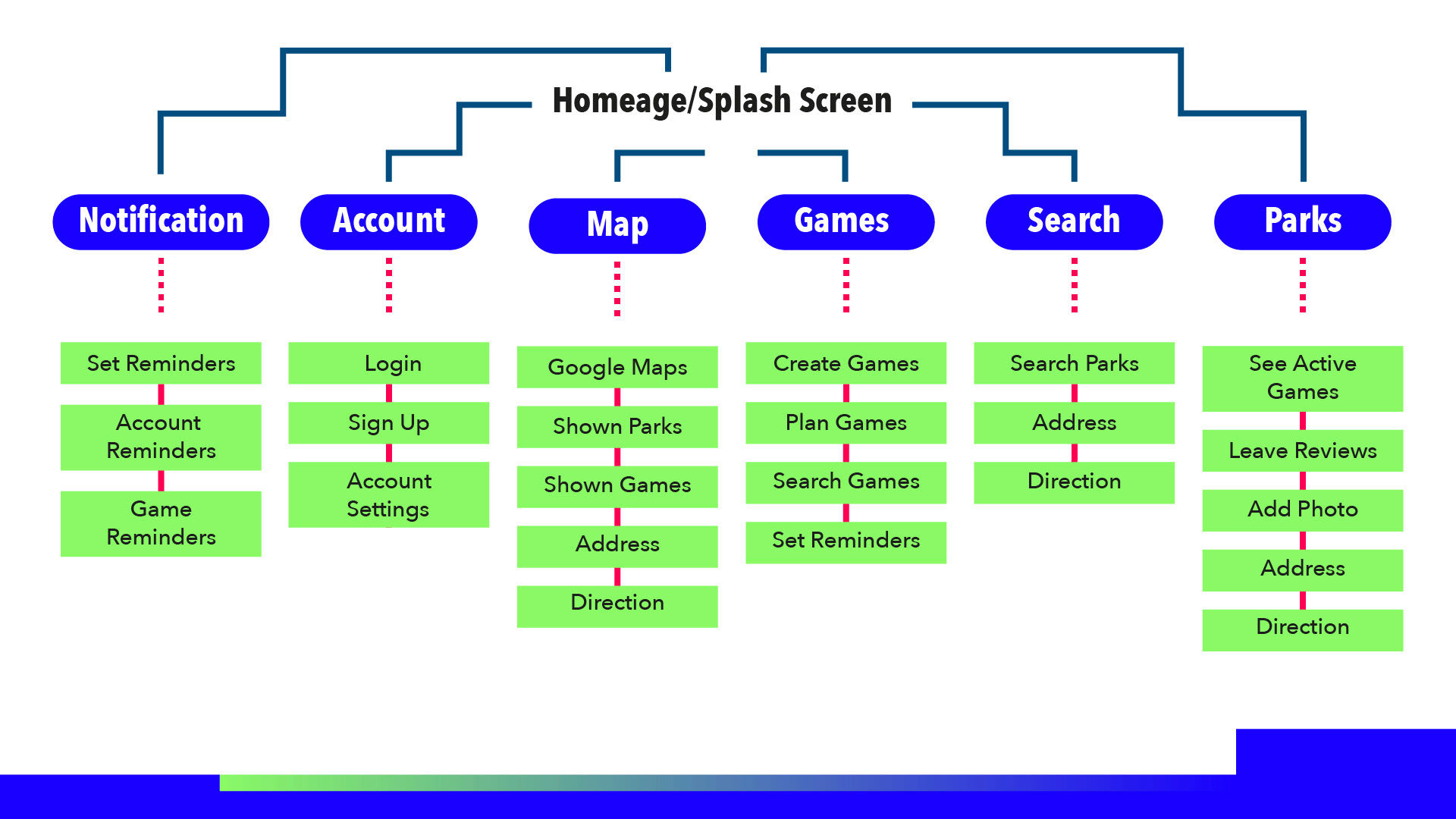 Homeage/Splash Screen

Notification

Set Reminders

Account Reminders

Game Reminders

Account

Login

Sign Up

Account Settings

Map

Google Maps

Shown Parks

Shown Games

Address

Direction

Games

Create Games

Plan Games

Search Games

Set Reminders

Search

Search Parks

Address

Direction

Parks

See Active Games

Leave Reviews

Add Photo

Address

Direction